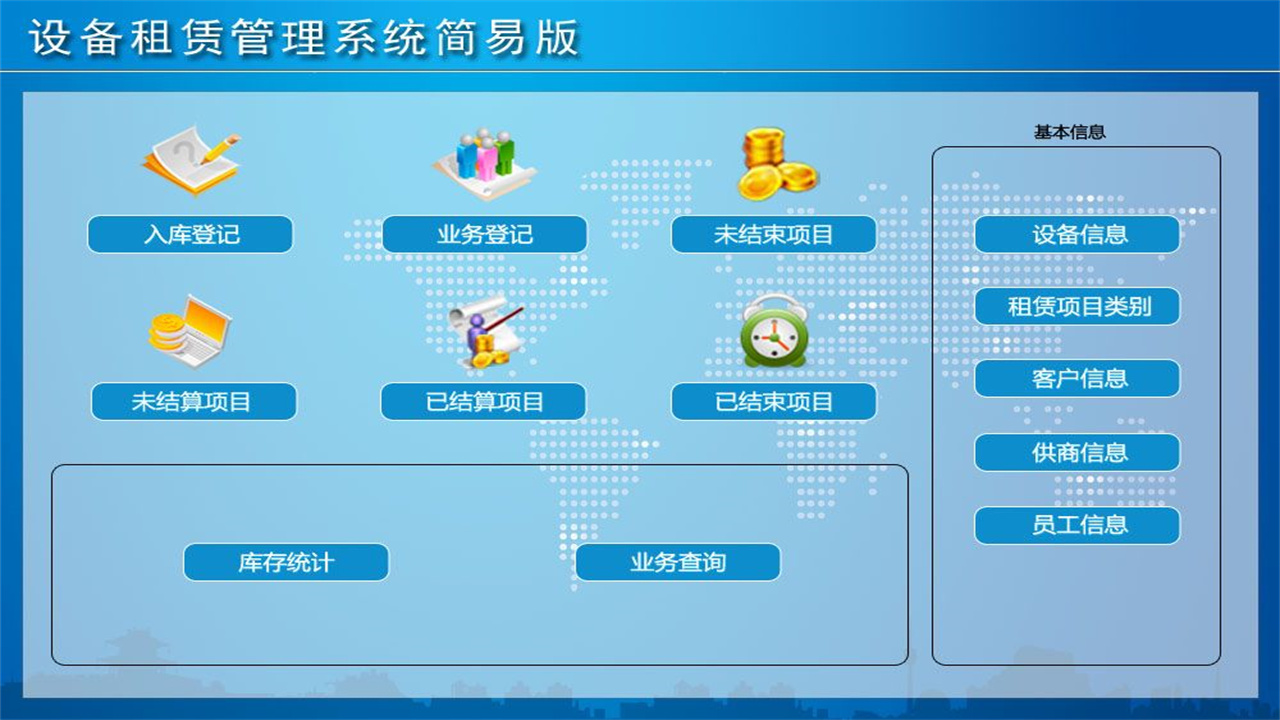 设备租赁管理系统简易版

入库登记

业务登记

未结束项目

未结算项目

已结算项目

已结束项目

库存统计

业务查询

基本信息

设备信息

租赁项目类别

客户信息

供商信息

员工信息